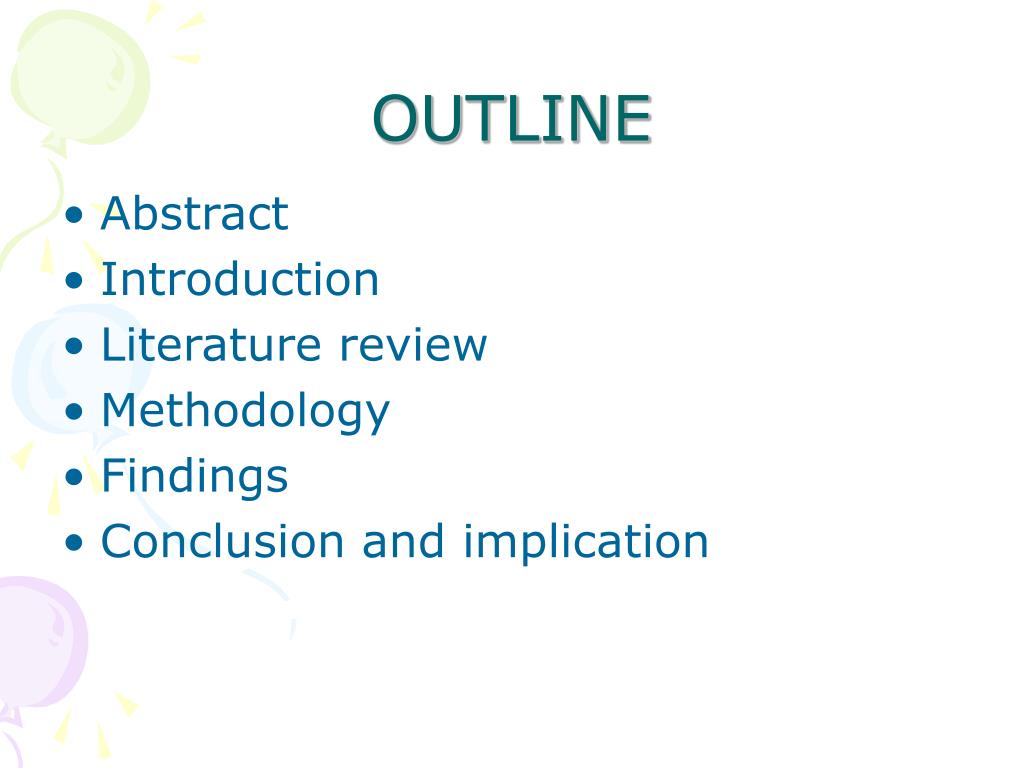 OUTLINE

• Abstract
• Introduction
• Literature review
• Methodology
• Findings
• Conclusion and implication